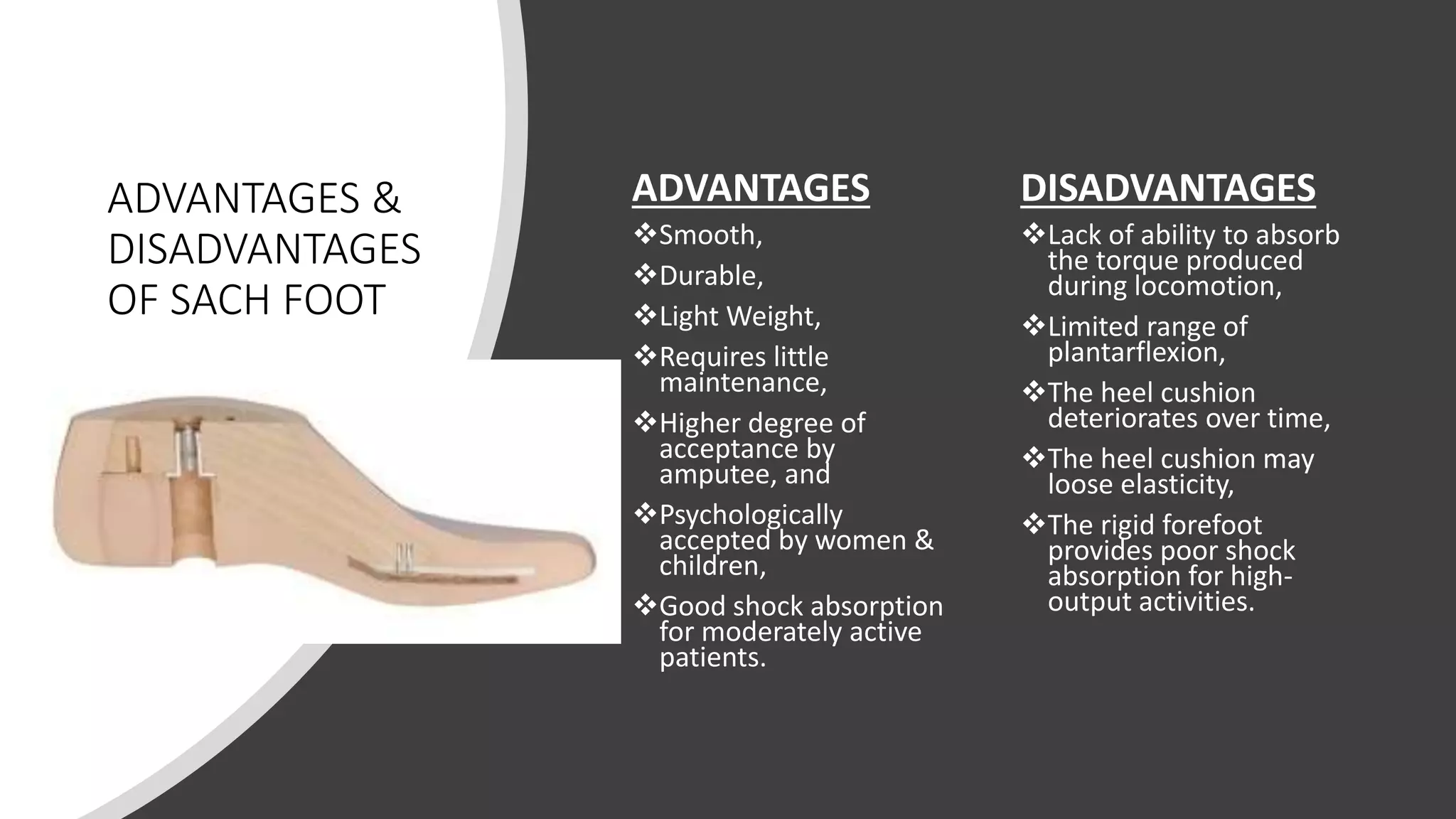 ADVANTAGES & DISADVANTAGES OF SACH FOOT

ADVANTAGES

❖Smooth,

❖Durable,

❖Light Weight,

❖Requires little maintenance,

❖Higher degree of acceptance by amputee, and

❖Psychologically accepted by women & children,

❖Good shock absorption for moderately active patients.

DISADVANTAGES

❖Lack of ability to absorb the torque produced during locomotion,

❖Limited range of plantarflexion,

❖The heel cushion deteriorates over time,

❖The heel cushion may loose elasticity,

❖The rigid forefoot provides poor shock absorption for high-output activities.